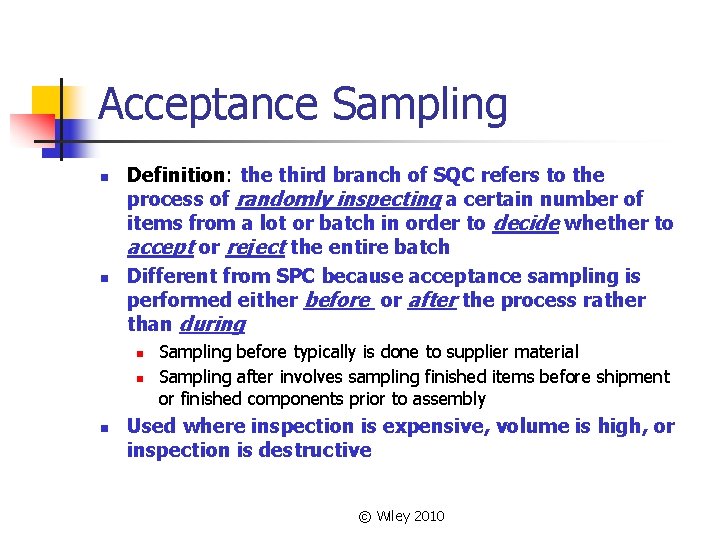 Acceptance Sampling

- Definition: the third branch of SQC refers to the process of randomly inspecting a certain number of items from a lot or batch in order to decide whether to accept or reject the entire batch
- Different from SPC because acceptance sampling is performed either before or after the process rather than during
  - Sampling before typically is done to supplier material
  - Sampling after involves sampling finished items before shipment or finished components prior to assembly
- Used where inspection is expensive, volume is high, or inspection is destructive

© Wiley 2010